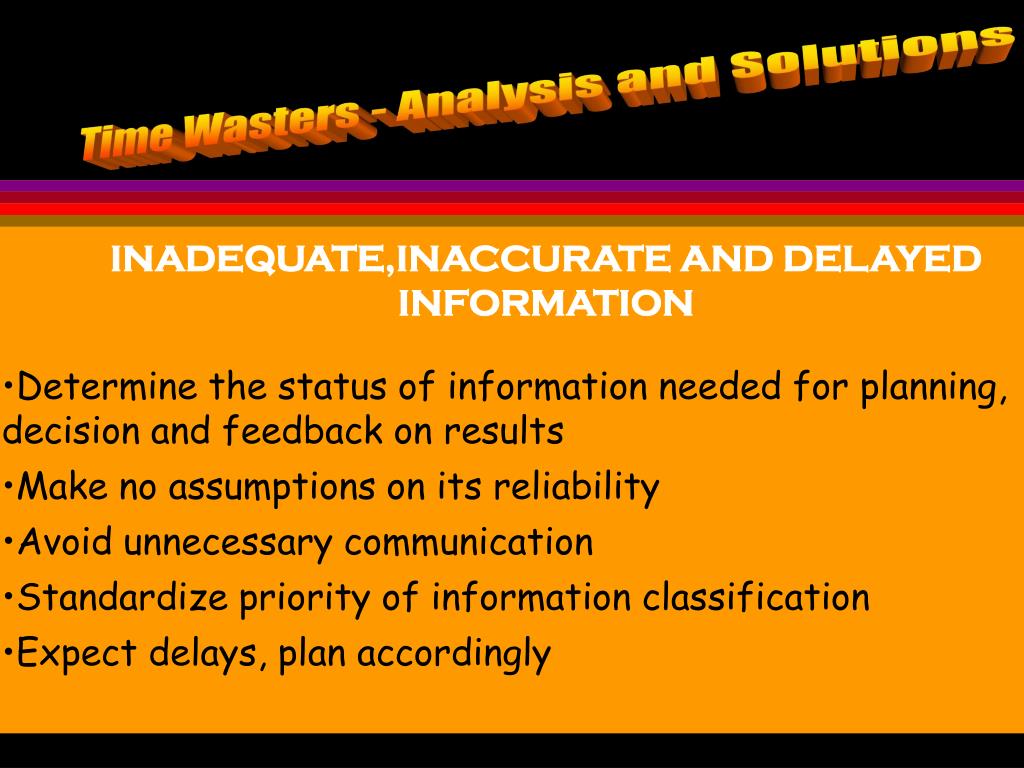 Time Wasters - Analysis and Solutions

INADEQUATE,INACCURATE AND DELAYED INFORMATION

•Determine the status of information needed for planning, decision and feedback on results

•Make no assumptions on its reliability

•Avoid unnecessary communication

•Standardize priority of information classification

•Expect delays, plan accordingly